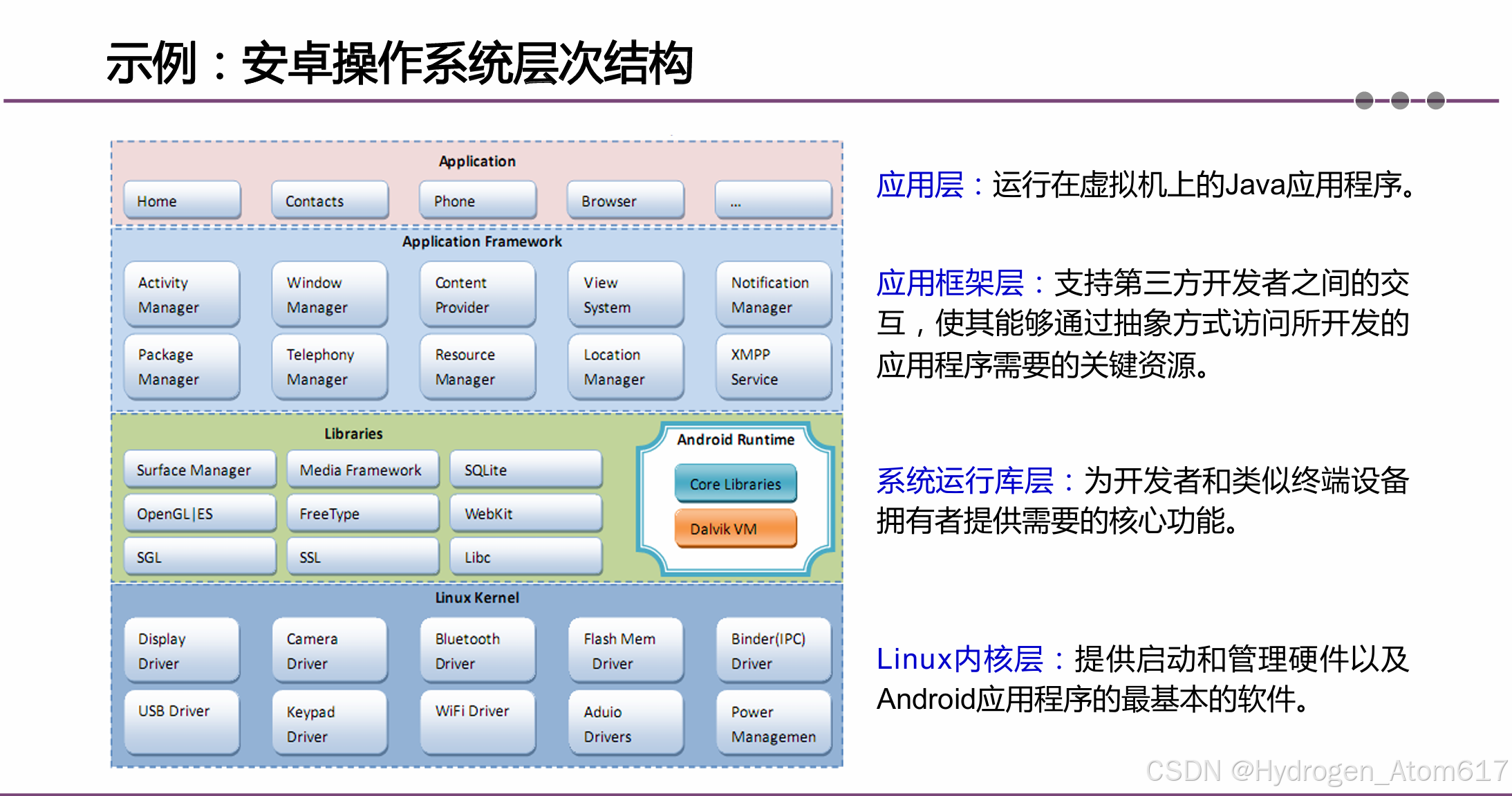 示例：安卓操作系统层次结构

Application

Home

Contacts

Phone

Browser

...

Application Framework

Activity Manager

Window Manager

Content Provider

View System

Notification Manager

Package Manager

Telephony Manager

Resource Manager

Location Manager

XMPP Service

Libraries

Surface Manager

Media Framework

SQLite

OpenGL|ES

FreeType

WebKit

SGL

SSL

Libc

Android Runtime

Core Libraries

Dalvik VM

Linux Kernel

Display Driver

Camera Driver

Bluetooth Driver

Flash Mem Driver

Binder(IPC) Driver

USB Driver

Keypad Driver

WiFi Driver

Aduio Drivers

Power Managemen

应用层：运行在虚拟机上的Java应用程序。

应用框架层：支持第三方开发者之间的交互，使其能够通过抽象方式访问所开发的应用程序需要的关键资源。

系统运行库层：为开发者和类似终端设备拥有者提供需要的核心功能。

Linux内核层：提供启动和管理硬件以及Android应用程序的最基本的软件。

CSDN @Hydrogen_Atom617